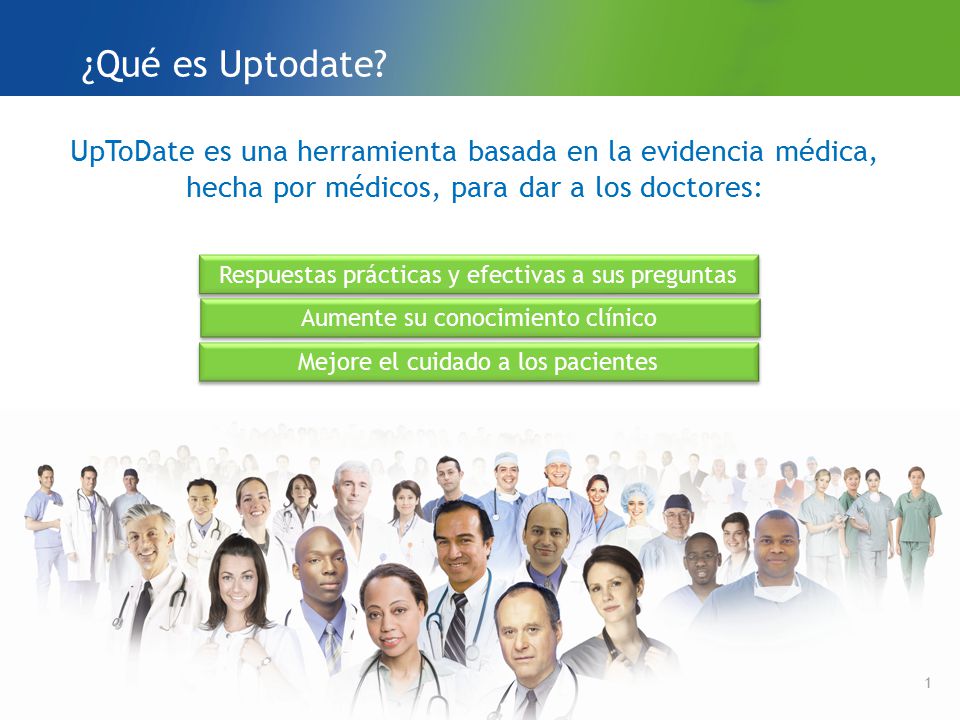 ¿Qué es Uptodate?

UpToDate es una herramienta basada en la evidencia médica, hecha por médicos, para dar a los doctores:

Respuestas prácticas y efectivas a sus preguntas

Aumente su conocimiento clínico

Mejore el cuidado a los pacientes

1